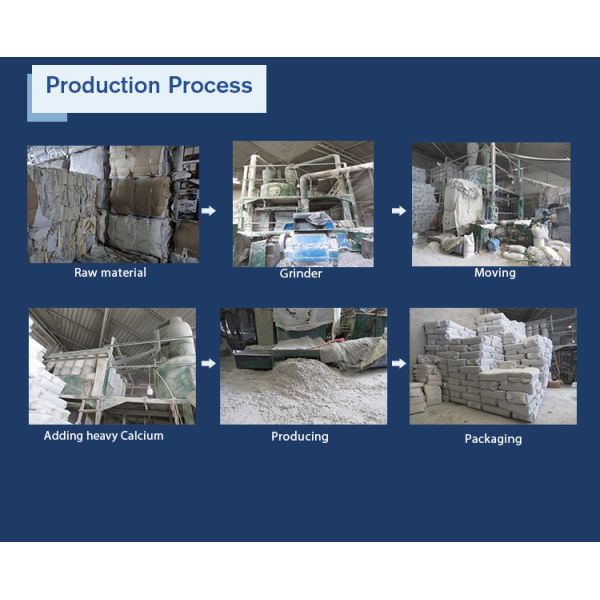 Production Process

Raw material

Grinder

Moving

Adding heavy Calcium

Producing

Packaging